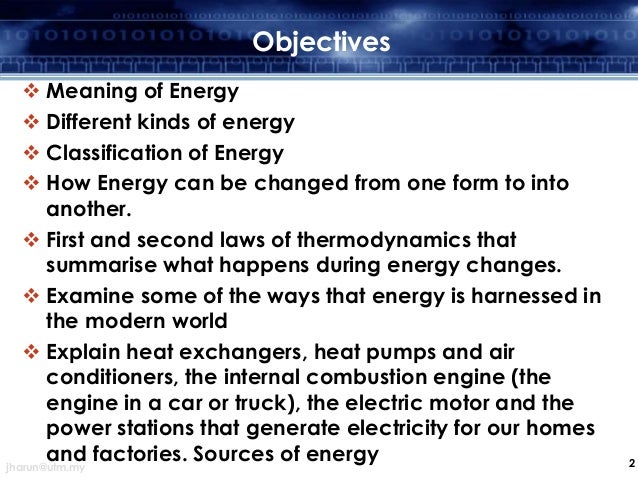 Objectives

❖ Meaning of Energy
❖ Different kinds of energy
❖ Classification of Energy
❖ How Energy can be changed from one form to into another.
❖ First and second laws of thermodynamics that summarise what happens during energy changes.
❖ Examine some of the ways that energy is harnessed in the modern world
❖ Explain heat exchangers, heat pumps and air conditioners, the internal combustion engine (the engine in a car or truck), the electric motor and the power stations that generate electricity for our homes and factories. Sources of energy

jharun@utm.my

2